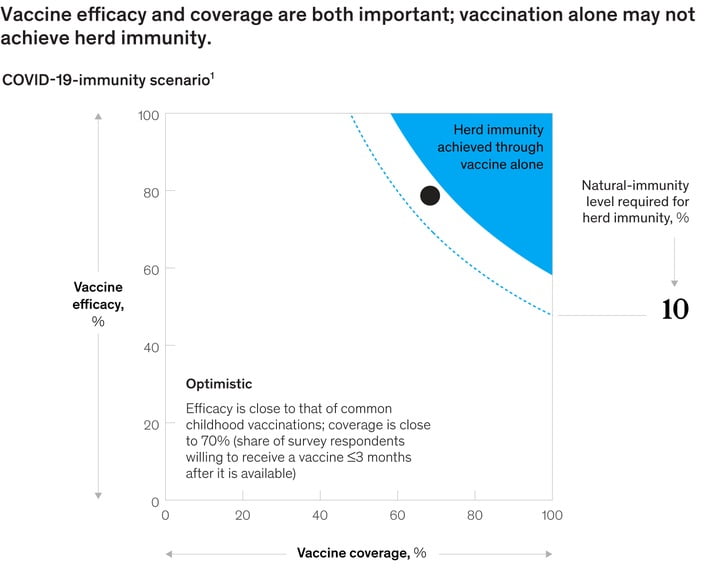 Vaccine efficacy and coverage are both important; vaccination alone may not achieve herd immunity.

COVID-19-immunity scenario$^1$

100

80

60

40

20

0

Vaccine efficacy, %

Herd immunity achieved through vaccine alone

Natural-immunity level required for herd immunity, %

10

Optimistic

Efficacy is close to that of common childhood vaccinations; coverage is close to 70% (share of survey respondents willing to receive a vaccine ≤3 months after it is available)

0 20 40 60 80 100

Vaccine coverage, %